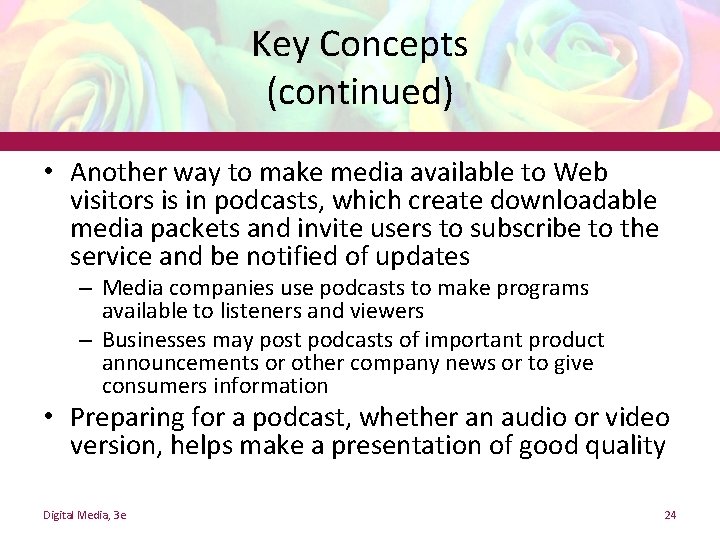 Key Concepts (continued)

• Another way to make media available to Web visitors is in podcasts, which create downloadable media packets and invite users to subscribe to the service and be notified of updates

– Media companies use podcasts to make programs available to listeners and viewers

– Businesses may post podcasts of important product announcements or other company news or to give consumers information

• Preparing for a podcast, whether an audio or video version, helps make a presentation of good quality

Digital Media, 3e

24